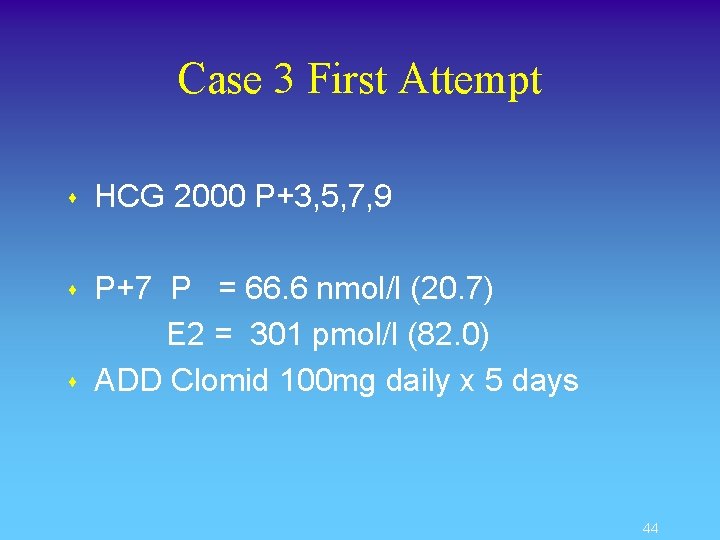 Case 3 First Attempt

HCG 2000 P+3,5,7,9

P+7 P = 66.6 nmol/l (20.7)
E2 = 301 pmol/l (82.0)

ADD Clomid 100mg daily x 5 days

44